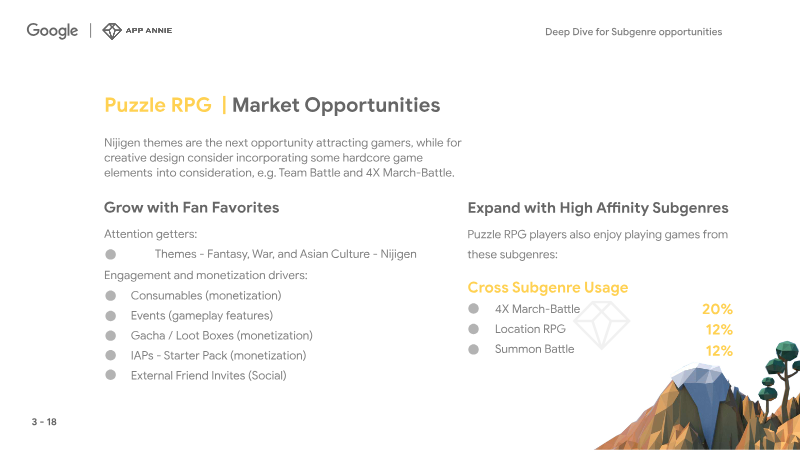 Google | APP ANNIE

Deep Dive for Subgenre opportunities

Puzzle RPG | Market Opportunities

Nijigen themes are the next opportunity attracting gamers, while for creative design consider incorporating some hardcore game elements into consideration, e.g. Team Battle and 4X March-Battle.

Grow with Fan Favorites

Attention getters:

• Themes - Fantasy, War, and Asian Culture - Nijigen

Engagement and monetization drivers:

• Consumables (monetization)
• Events (gameplay features)
• Gacha / Loot Boxes (monetization)
• IAPs - Starter Pack (monetization)
• External Friend Invites (Social)

Expand with High Affinity Subgenres

Puzzle RPG players also enjoy playing games from these subgenres:

Cross Subgenre Usage

• 4X March-Battle 20%
• Location RPG 12%
• Summon Battle 12%

3 - 18